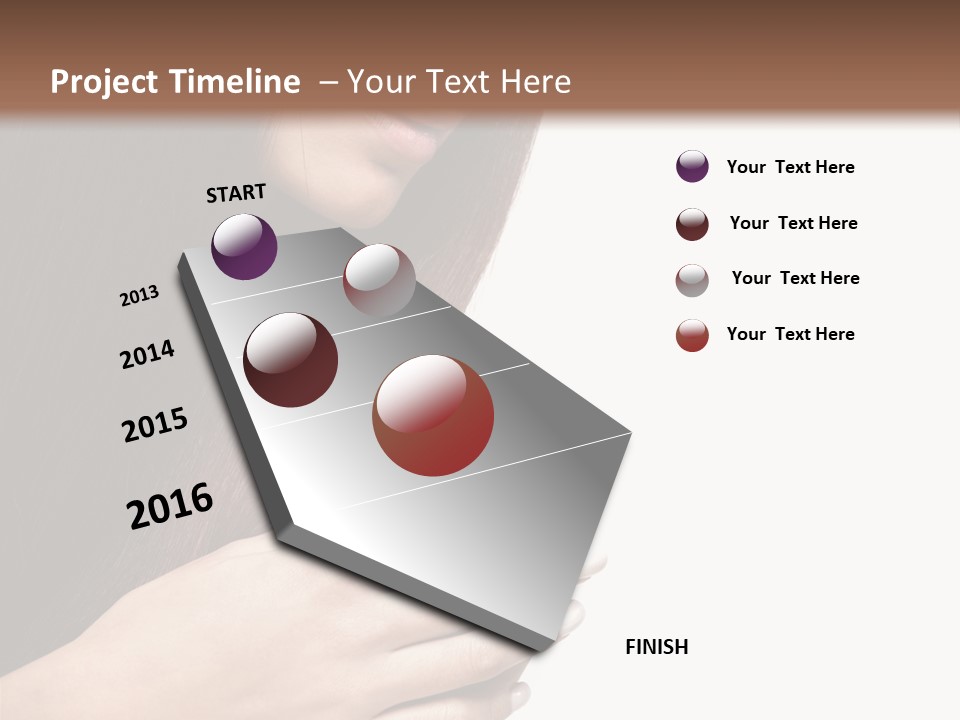 Project Timeline – Your Text Here

START

2013

2014

2015

2016

FINISH

Your Text Here

Your Text Here

Your Text Here

Your Text Here